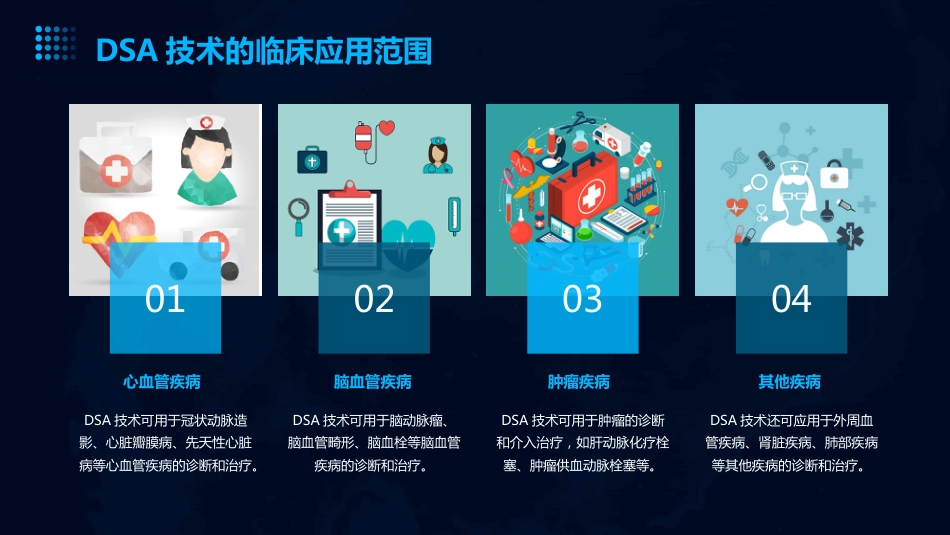 DSA 技术的临床应用范围

01

心血管疾病

DSA 技术可用于冠状动脉造影、心脏瓣膜病、先天性心脏病等心血管疾病的诊断和治疗。

02

脑血管疾病

DSA 技术可用于脑动脉瘤、脑血管畸形、脑血栓等脑血管疾病的诊断和治疗。

03

肿瘤疾病

DSA 技术可用于肿瘤的诊断和介入治疗，如肝动脉化疗栓塞、肿瘤供血动脉栓塞等。

04

其他疾病

DSA 技术还可应用于外周血管疾病、肾脏疾病、肺部疾病等其他疾病的诊断和治疗。